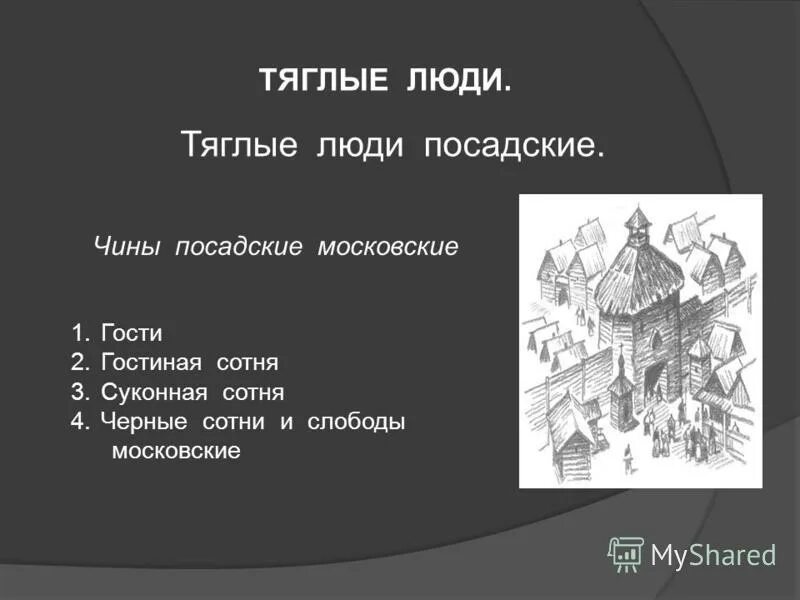 ТЯГЛЫЕ ЛЮДИ.

Тяглые люди посадские.

Чины посадские московские

1. Гости
2. Гостиная сотня
3. Суконная сотня
4. Черные сотни и слободы московские

MyShared